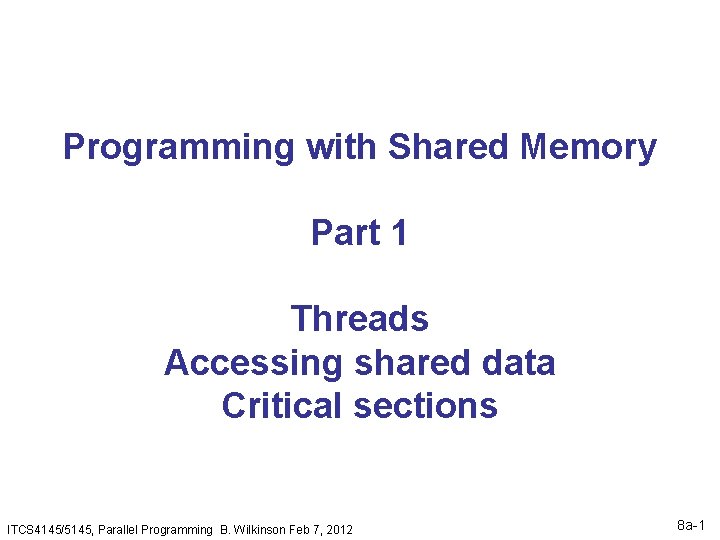 Programming with Shared Memory

Part 1

Threads
Accessing shared data
Critical sections

ITCS4145/5145, Parallel Programming B. Wilkinson Feb 7, 2012

8a-1